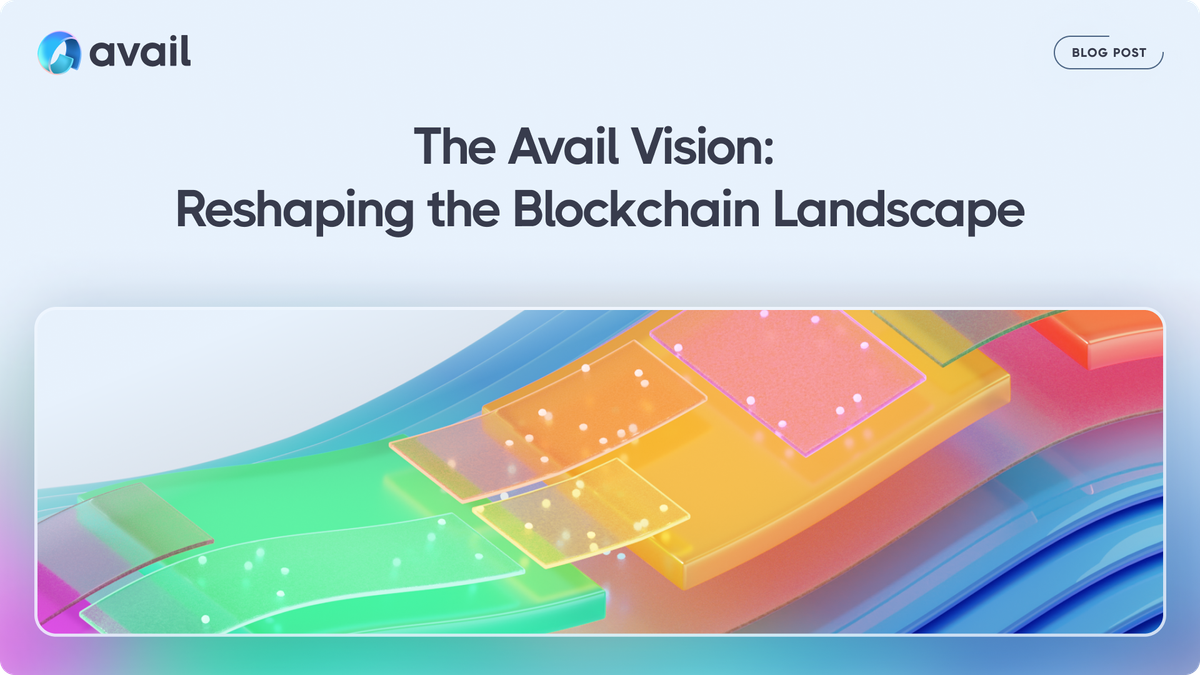 avail

BLOG POST

The Avail Vision: Reshaping the Blockchain Landscape